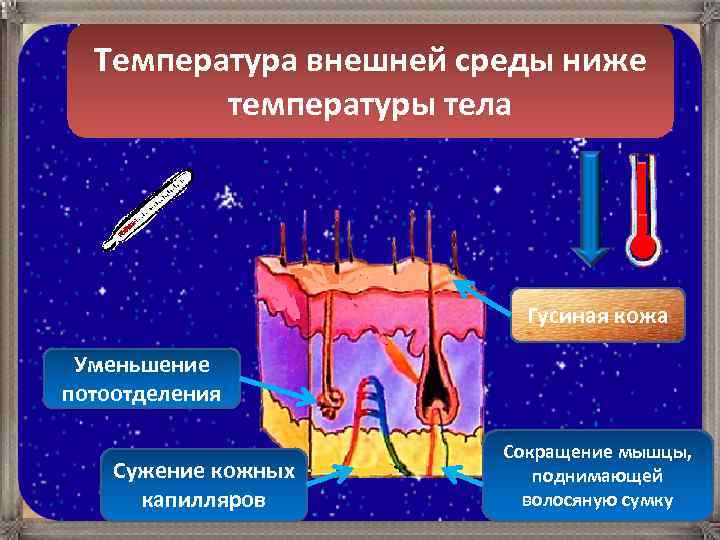 Температура внешней среды ниже температуры тела

Гусиная кожа

Уменьшение потоотделения

Сужение кожных капилляров

Сокращение мышцы, поднимающей волосяную сумку